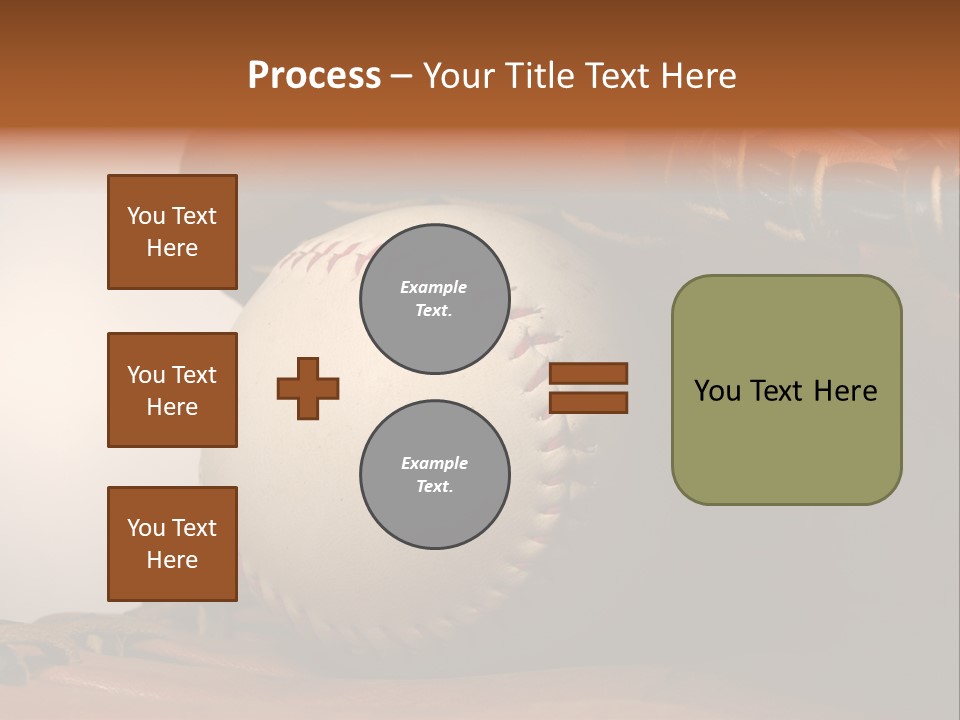 Process – Your Title Text Here

You Text Here

You Text Here

You Text Here

Example Text.

Example Text.

You Text Here